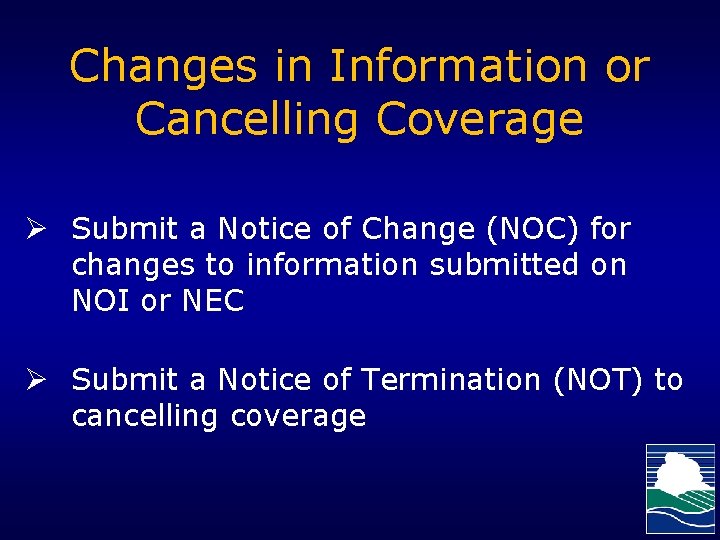 Changes in Information or Cancelling Coverage

➢ Submit a Notice of Change (NOC) for changes to information submitted on NOI or NEC

➢ Submit a Notice of Termination (NOT) to cancelling coverage